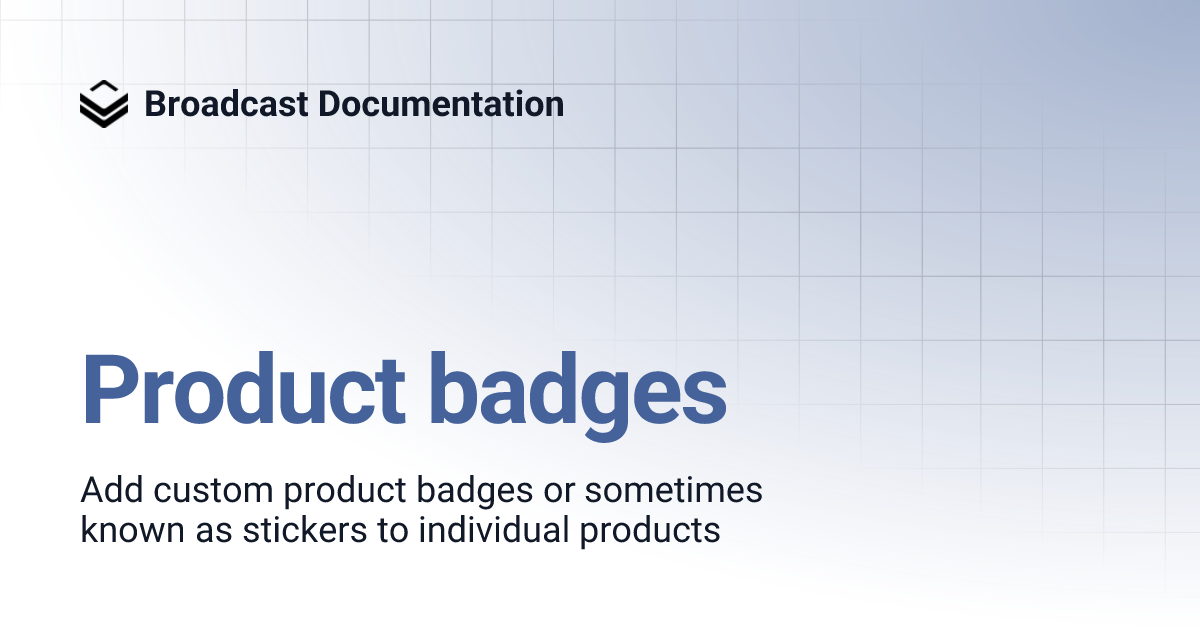 Broadcast Documentation

Product badges

Add custom product badges or sometimes known as stickers to individual products